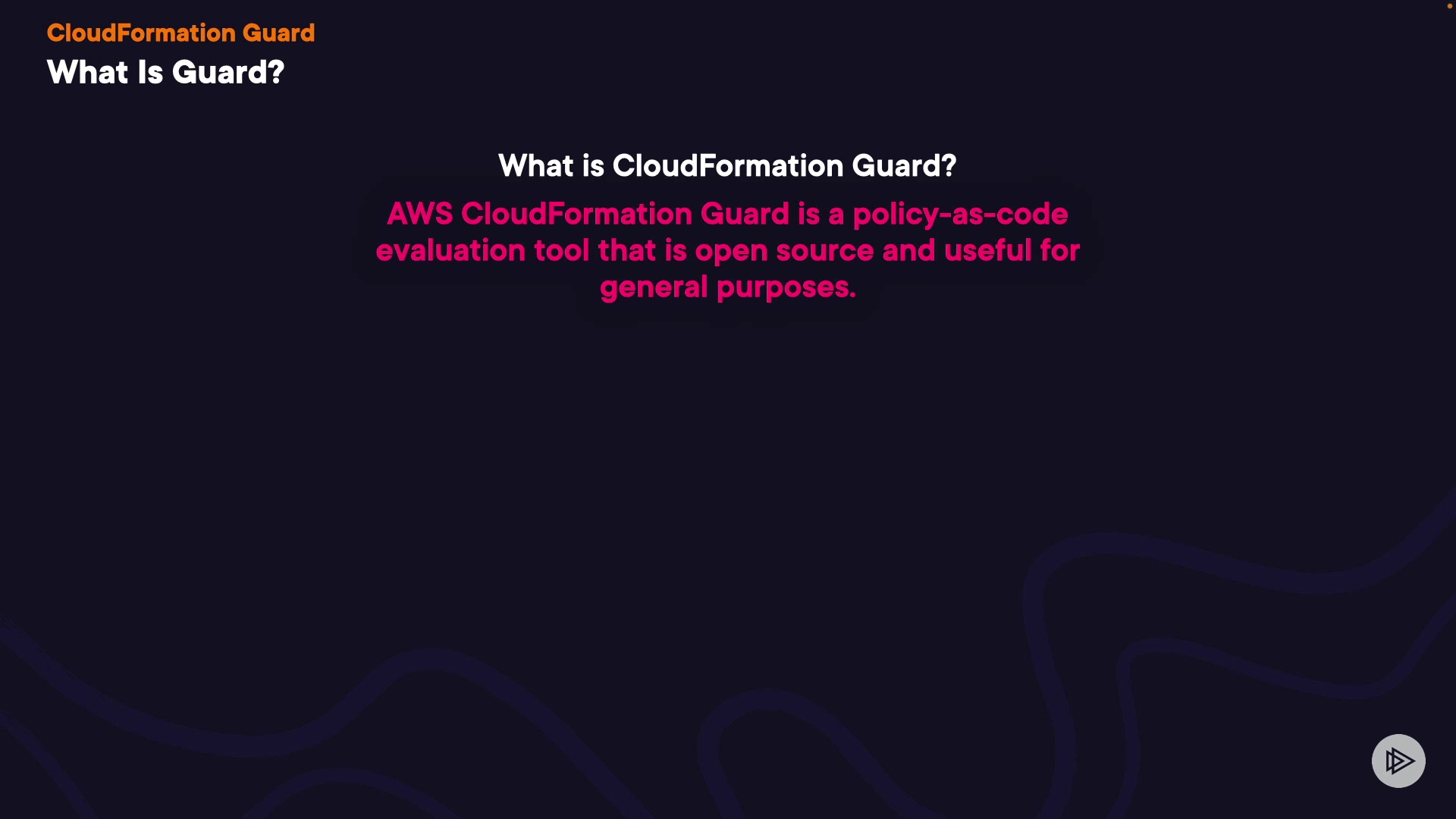 CloudFormation Guard
What Is Guard?

What is CloudFormation Guard?

AWS CloudFormation Guard is a policy-as-code evaluation tool that is open source and useful for general purposes.